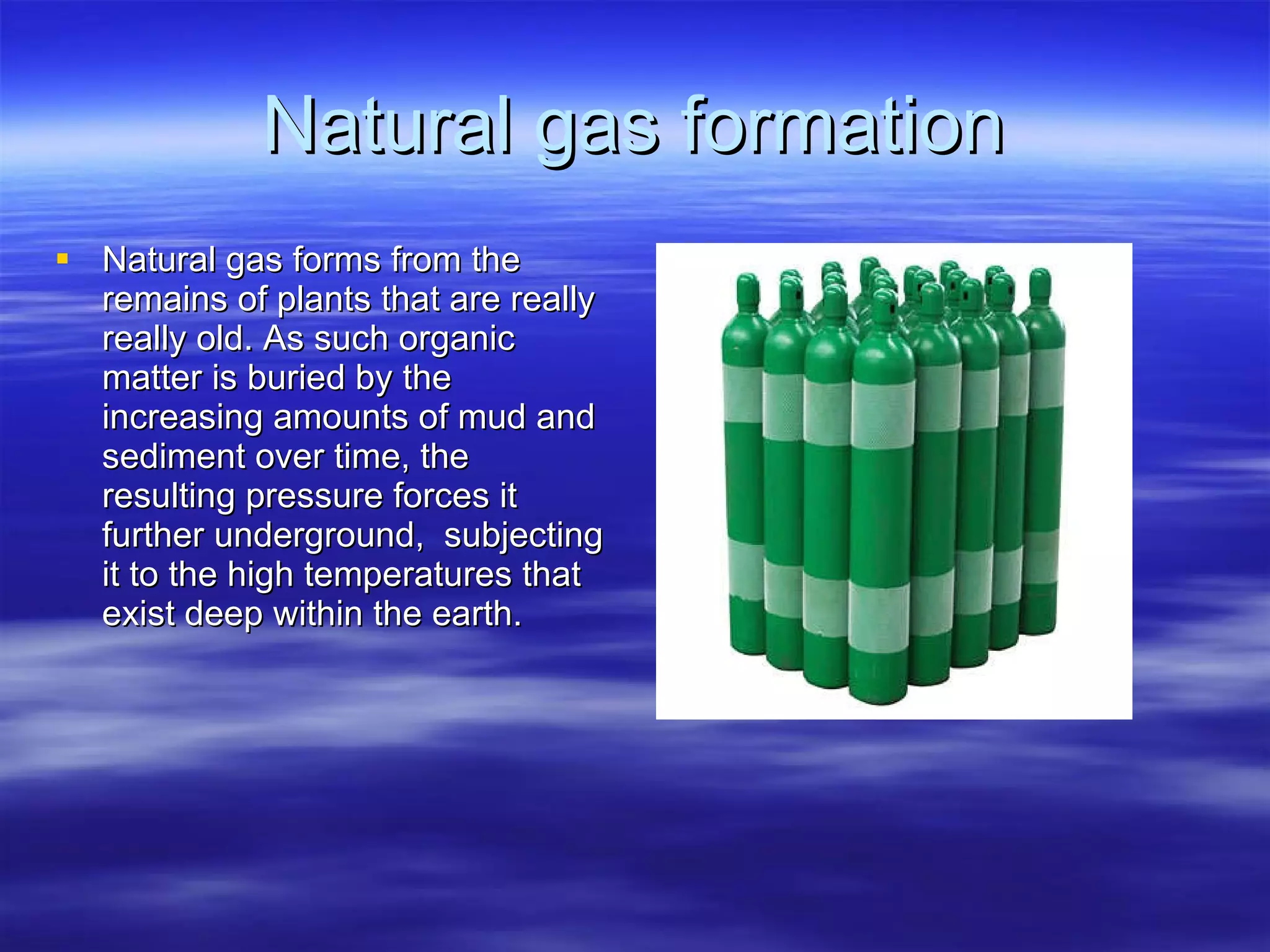 Natural gas formation

▪ Natural gas forms from the remains of plants that are really really old. As such organic matter is buried by the increasing amounts of mud and sediment over time, the resulting pressure forces it further underground,  subjecting it to the high temperatures that exist deep within the earth.